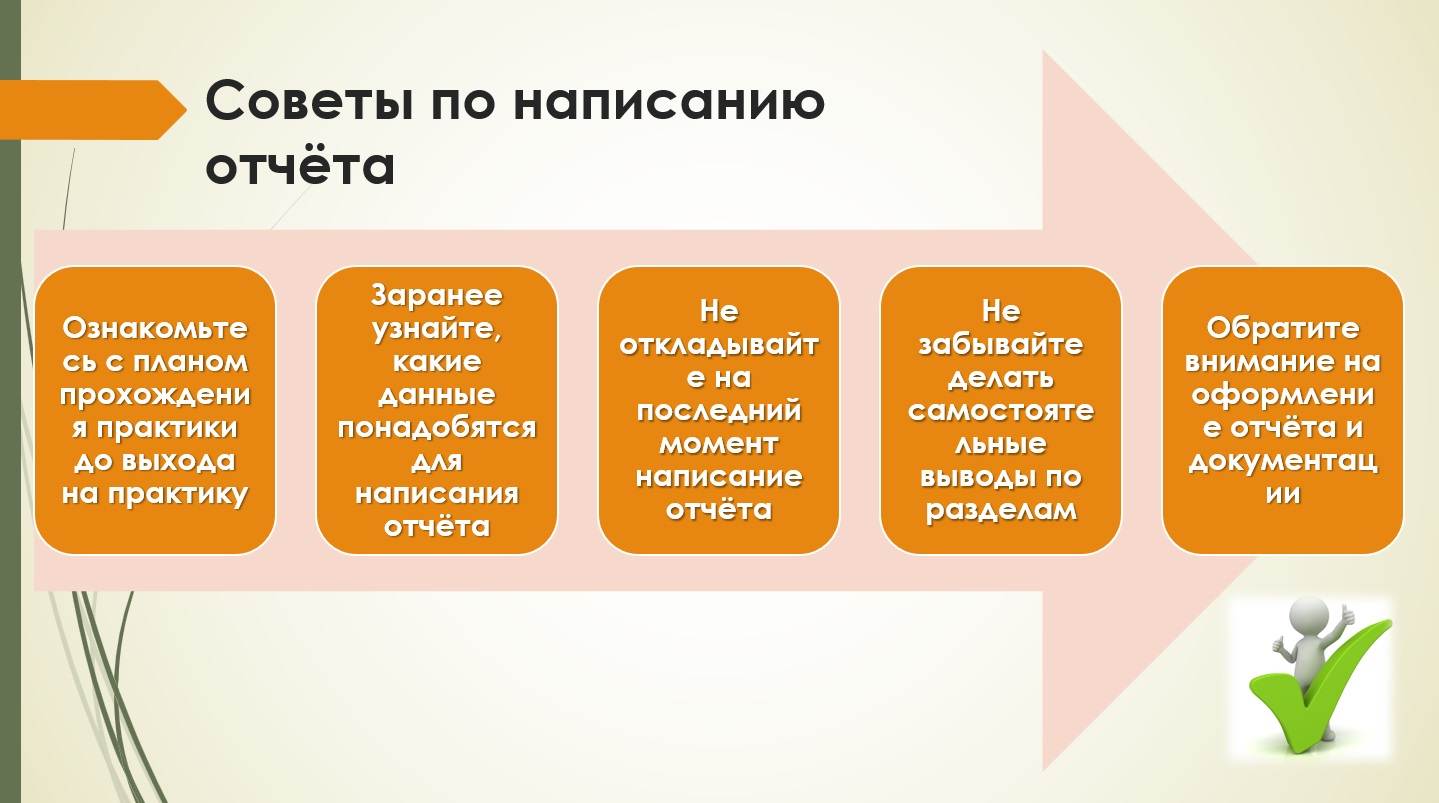 Советы по написанию отчёта

Ознакомьтесь с планом прохождения практики до выхода на практику

Заранее узнайте, какие данные понадобятся для написания отчёта

Не откладывайте на последний момент написание отчёта

Не забывайте делать самостоятельные выводы по разделам

Обратите внимание на оформление отчёта и документации